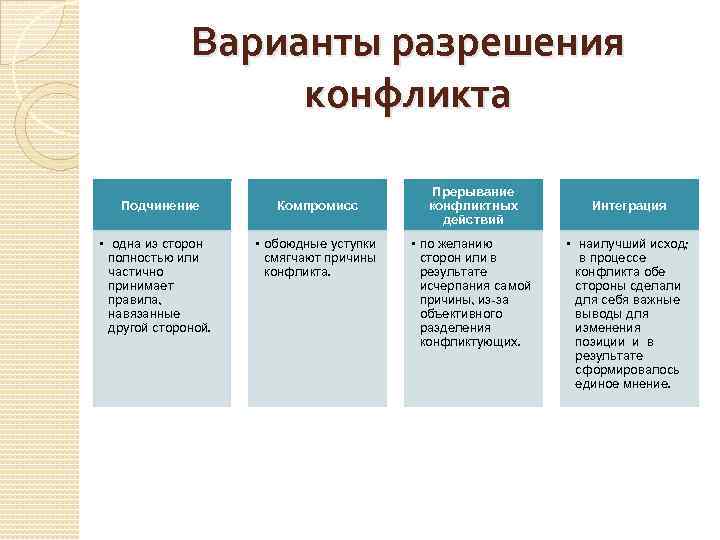 Варианты разрешения конфликта

Подчинение

▪ одна из сторон полностью или частично принимает правила, навязанные другой стороной.

Компромисс

▪ обоюдные уступки смягчают причины конфликта.

Прерывание конфликтных действий

▪ по желанию сторон или в результате исчерпания самой причины, из-за объективного разделения конфликтующих.

Интеграция

▪ наилучший исход: в процессе конфликта обе стороны сделали для себя важные выводы для изменения позиции и в результате сформировалось единое мнение.